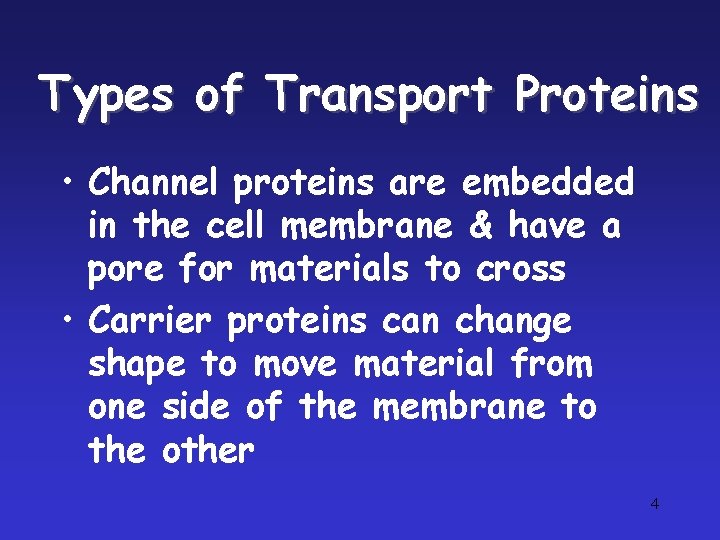 Types of Transport Proteins

• Channel proteins are embedded in the cell membrane & have a pore for materials to cross

• Carrier proteins can change shape to move material from one side of the membrane to the other

4